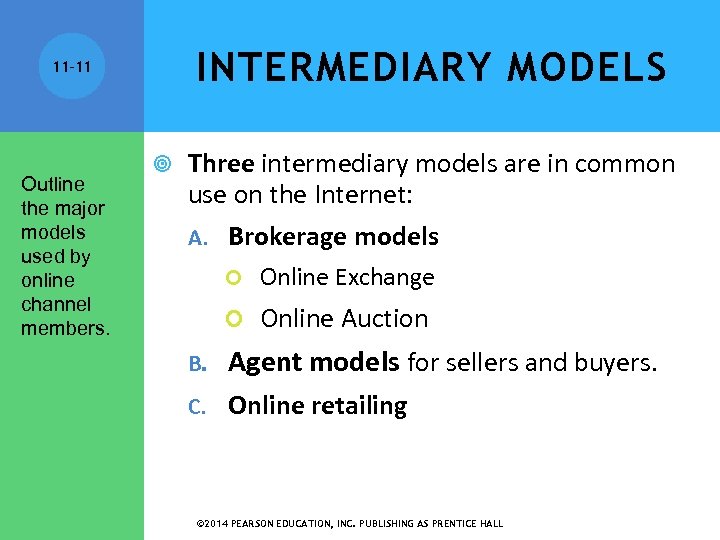 11-11

INTERMEDIARY MODELS

Outline the major models used by online channel members.

Three intermediary models are in common use on the Internet:

A. Brokerage models

Online Exchange

Online Auction

B. Agent models for sellers and buyers.

C. Online retailing

©2014 PEARSON EDUCATION, INC. PUBLISHING AS PRENTICE HALL